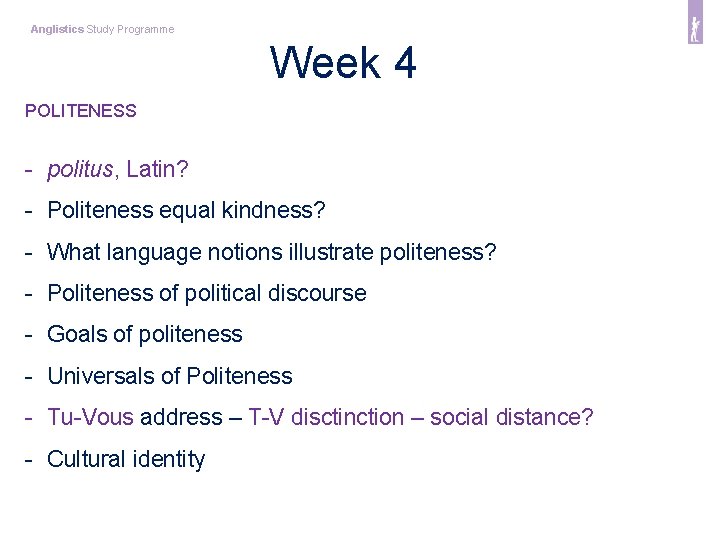 Anglistics Study Programme

Week 4

POLITENESS

- politus, Latin?
- Politeness equal kindness?
- What language notions illustrate politeness?
- Politeness of political discourse
- Goals of politeness
- Universals of Politeness
- Tu-Vous address – T-V disctinction – social distance?
- Cultural identity